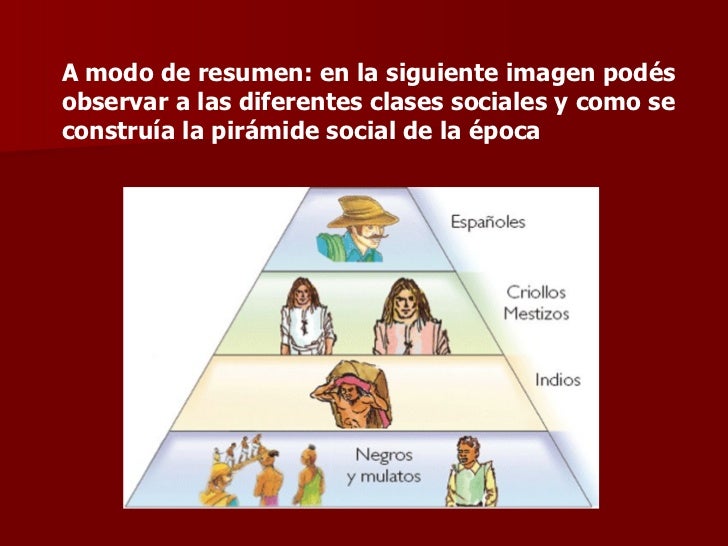 A modo de resumen: en la siguiente imagen podés observar a las diferentes clases sociales y como se construía la pirámide social de la época

Españoles

Criollos
Mestizos

Indios

Negros
y mulatos